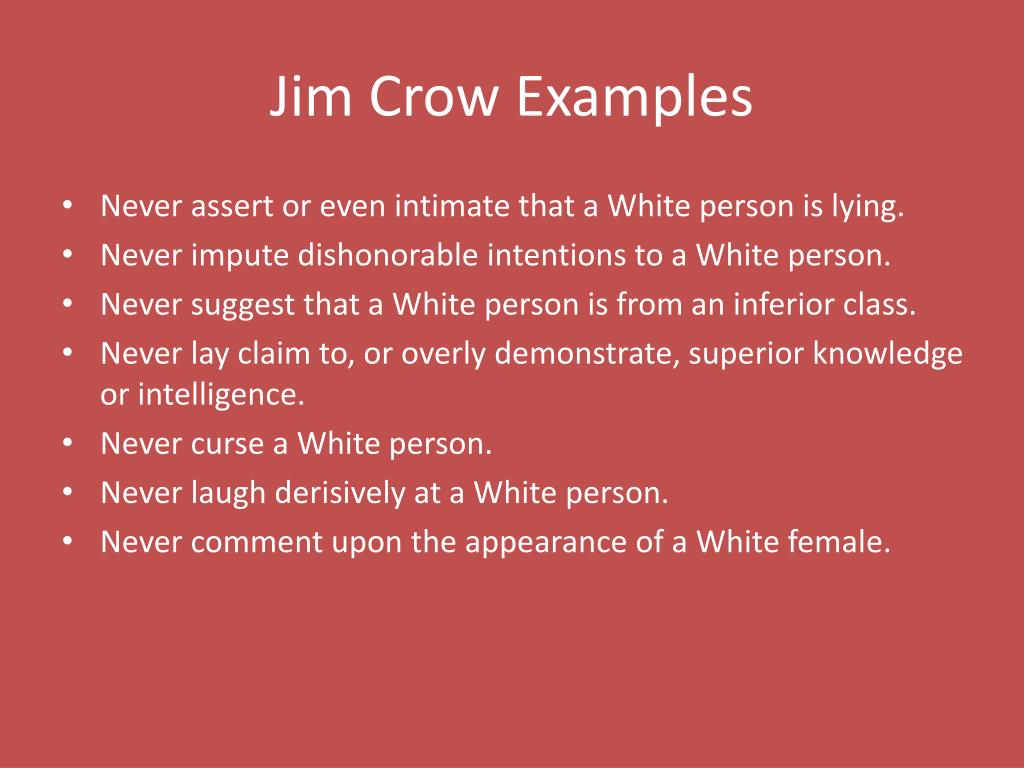 Jim Crow Examples

• Never assert or even intimate that a White person is lying.
• Never impute dishonorable intentions to a White person.
• Never suggest that a White person is from an inferior class.
• Never lay claim to, or overly demonstrate, superior knowledge or intelligence.
• Never curse a White person.
• Never laugh derisively at a White person.
• Never comment upon the appearance of a White female.